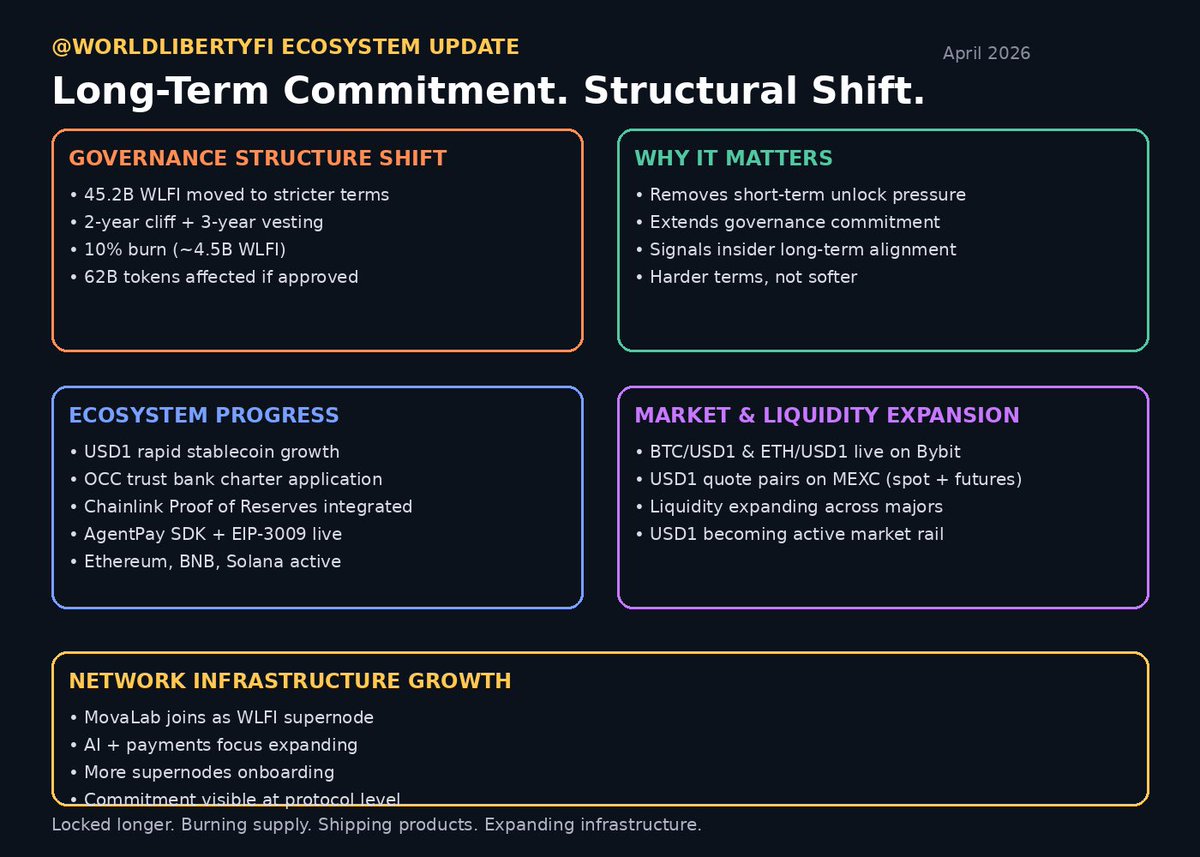 @WORLDLIBERTYFI ECOSYSTEM UPDATE

April 2026

Long-Term Commitment. Structural Shift.

GOVERNANCE STRUCTURE SHIFT
• 45.2B WLFI moved to stricter terms
• 2-year cliff + 3-year vesting
• 10% burn (~4.5B WLFI)
• 62B tokens affected if approved

WHY IT MATTERS
• Removes short-term unlock pressure
• Extends governance commitment
• Signals insider long-term alignment
• Harder terms, not softer

ECOSYSTEM PROGRESS
• USD1 rapid stablecoin growth
• OCC trust bank charter application
• Chainlink Proof of Reserves integrated
• AgentPay SDK + EIP-3009 live
• Ethereum, BNB, Solana active

MARKET & LIQUIDITY EXPANSION
• BTC/USD1 & ETH/USD1 live on Bybit
• USD1 quote pairs on MEXC (spot + futures)
• Liquidity expanding across majors
• USD1 becoming active market rail

NETWORK INFRASTRUCTURE GROWTH
• MovaLab joins as WLFI supernode
• AI + payments focus expanding
• More supernodes onboarding
• Commitment visible at protocol level

Locked longer. Burning supply. Shipping products. Expanding infrastructure.